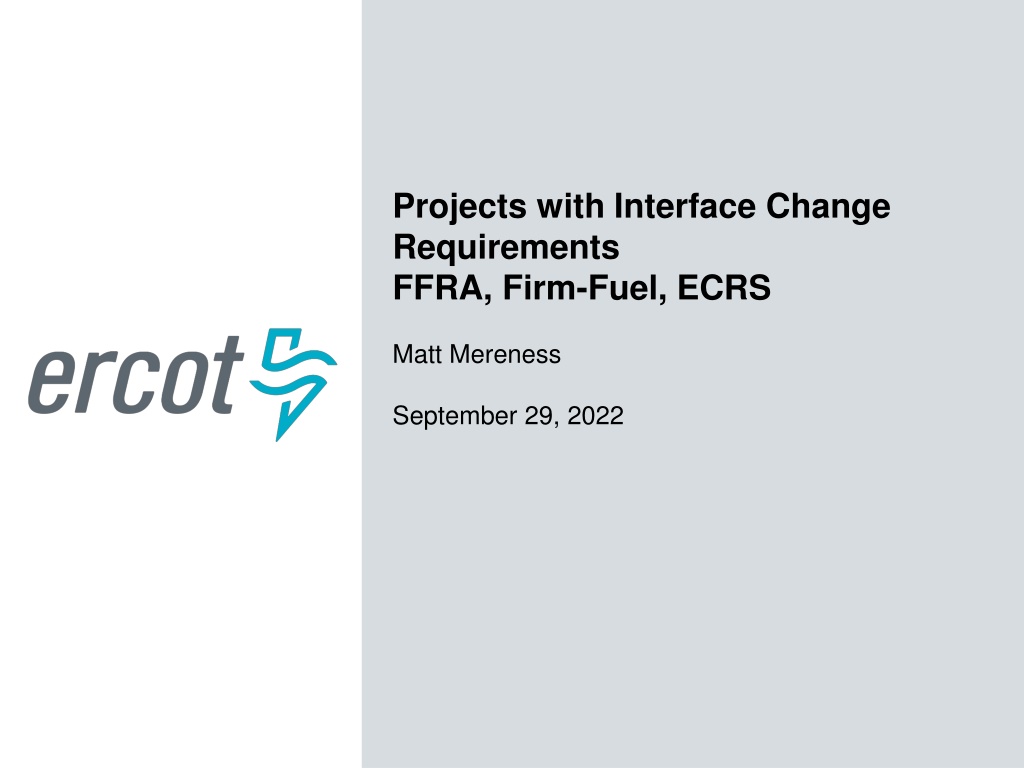 ercot

Projects with Interface Change Requirements
FFRA, Firm-Fuel, ECRS

Matt Mereness

September 29, 2022